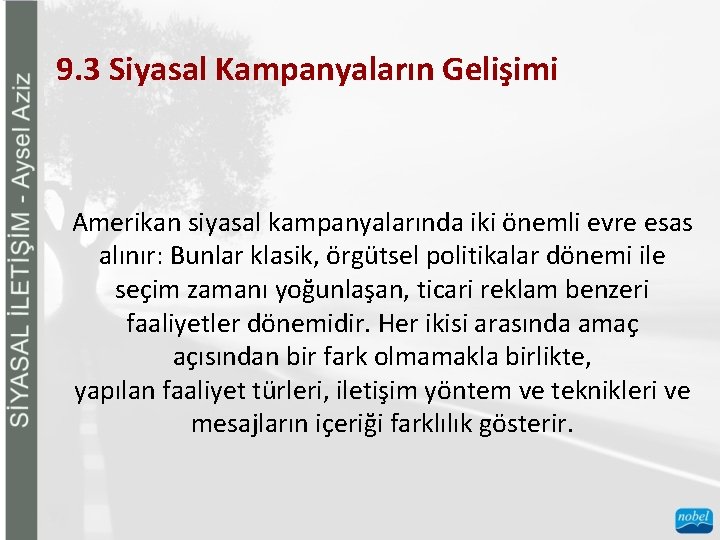 SİYASAL İLETİŞİM - Aysel Aziz

9.3 Siyasal Kampanyaların Gelişimi

Amerikan siyasal kampanyalarında iki önemli evre esas alınır: Bunlar klasik, örgütsel politikalar dönemi ile seçim zamanı yoğunlaşan, ticari reklam benzeri faaliyetler dönemidir. Her ikisi arasında amaç açısından bir fark olmamakla birlikte, yapılan faaliyet türleri, iletişim yöntem ve teknikleri ve mesajların içeriği farklılık gösterir.

nobel